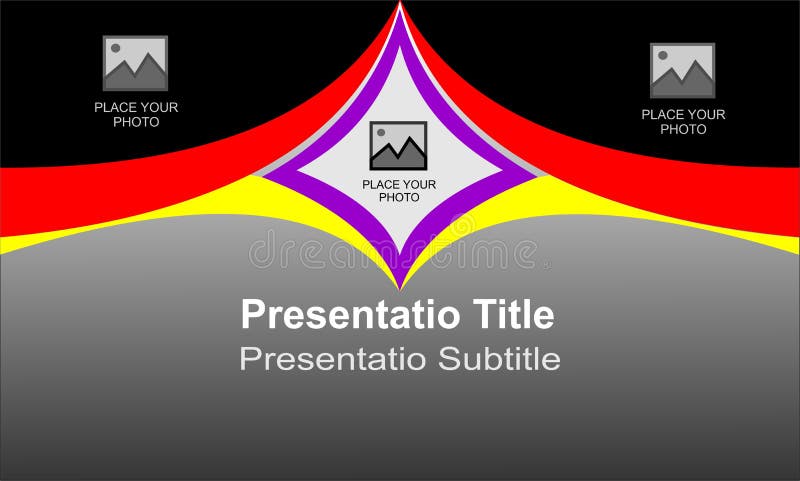 PLACE YOUR PHOTO

PLACE YOUR PHOTO

PLACE YOUR PHOTO

dreamstime

Presentatio Title

Presentatio Subtitle